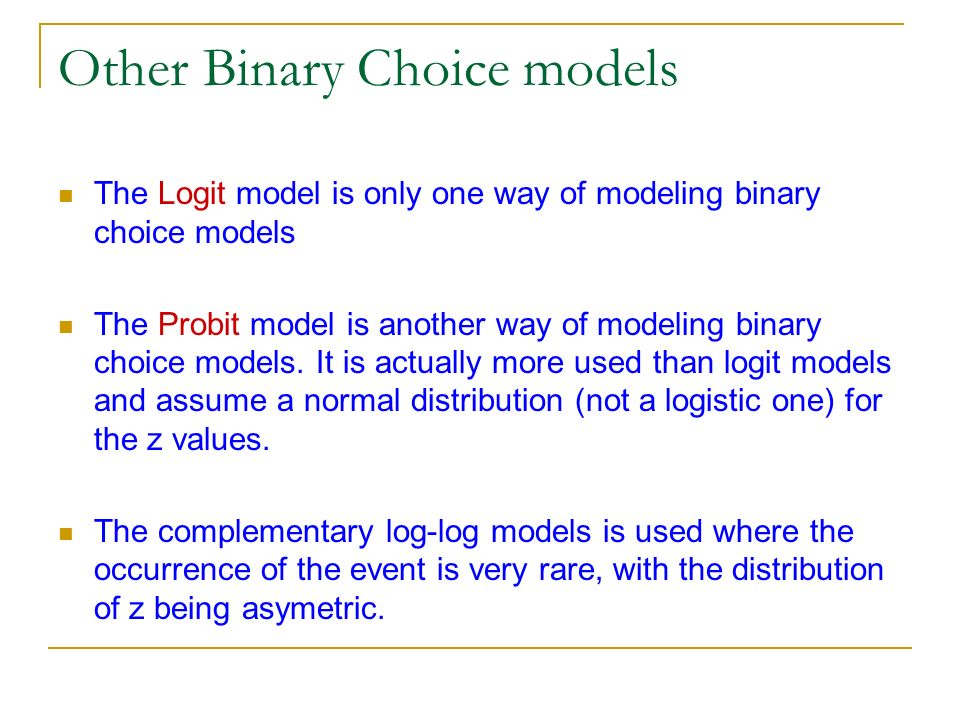 Other Binary Choice models

The Logit model is only one way of modeling binary choice models

The Probit model is another way of modeling binary choice models. It is actually more used than logit models and assume a normal distribution (not a logistic one) for the z values.

The complementary log-log models is used where the occurrence of the event is very rare, with the distribution of z being asymetric.